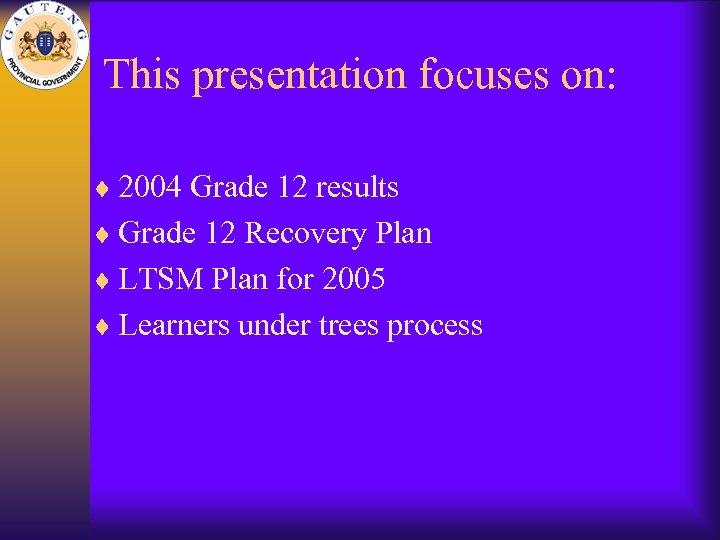 GAUTENG
PROVINCIAL GOVERNMENT

This presentation focuses on:

♦ 2004 Grade 12 results
♦ Grade 12 Recovery Plan
♦ LTSM Plan for 2005
♦ Learners under trees process